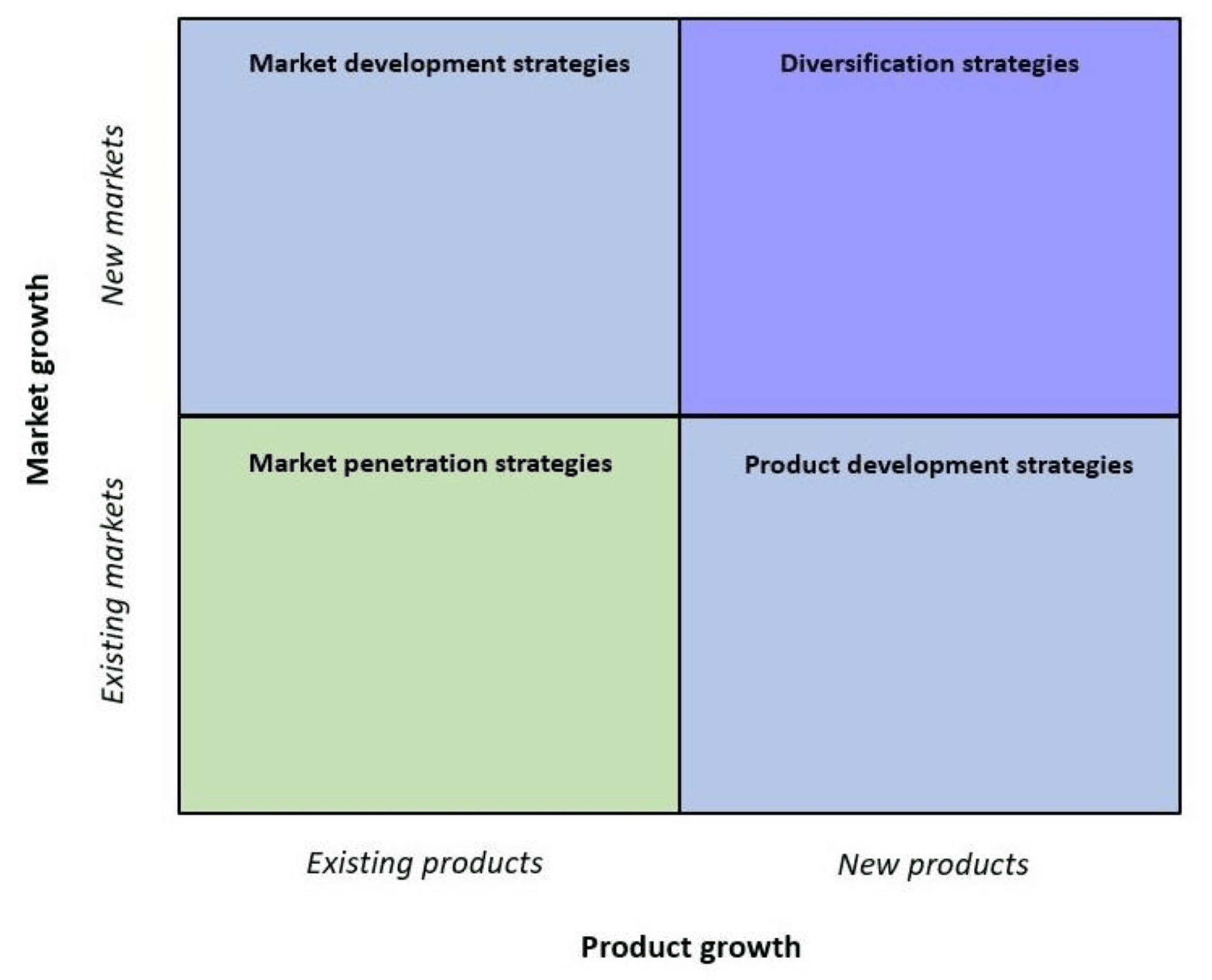 Market growth

New markets

Existing markets

Market development strategies

Diversification strategies

Market penetration strategies

Product development strategies

Existing products

New products

Product growth